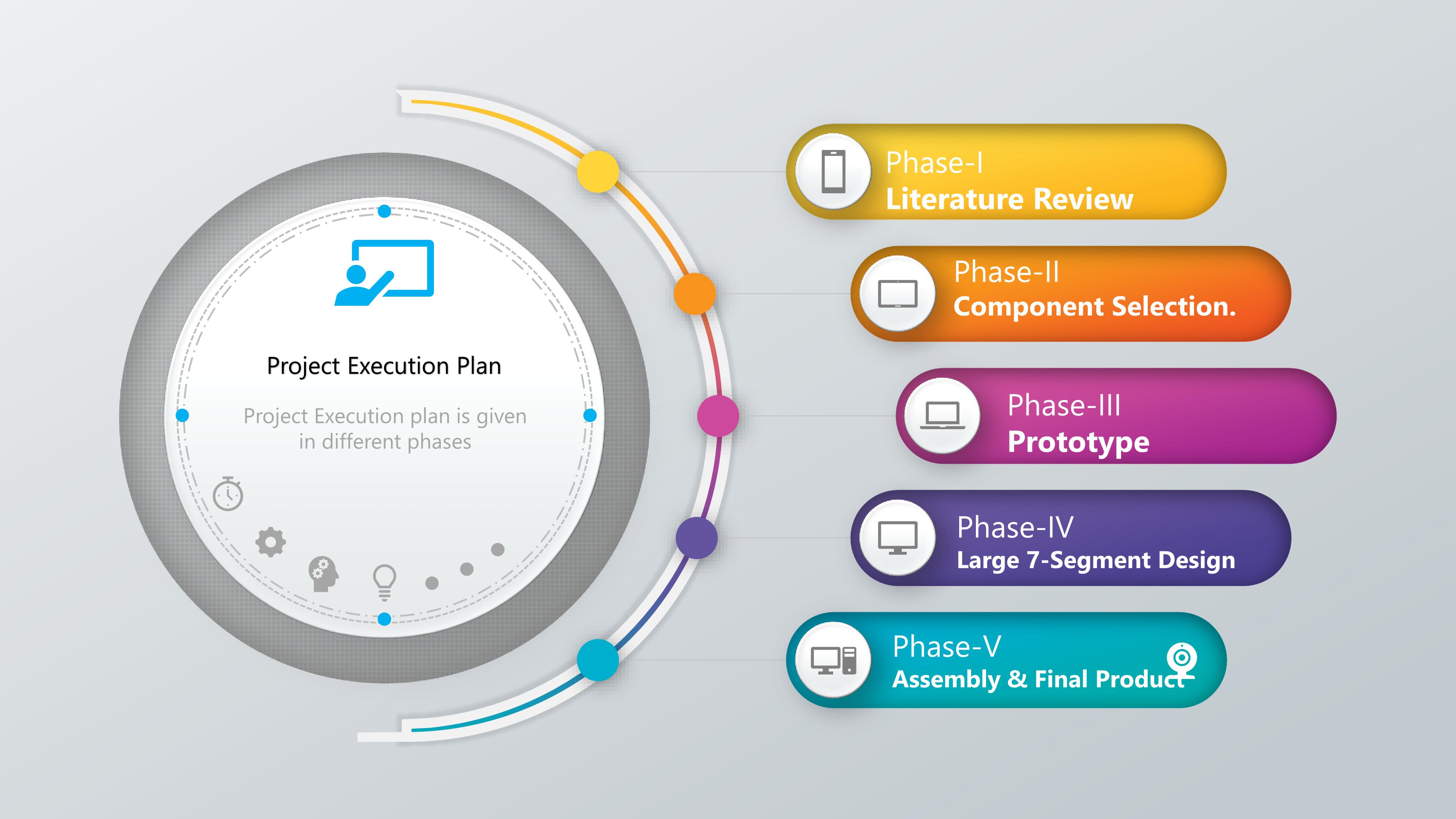 Project Execution Plan

Project Execution plan is given in different phases

Phase-I
Literature Review

Phase-II
Component Selection.

Phase-III
Prototype

Phase-IV
Large 7-Segment Design

Phase-V
Assembly & Final Product